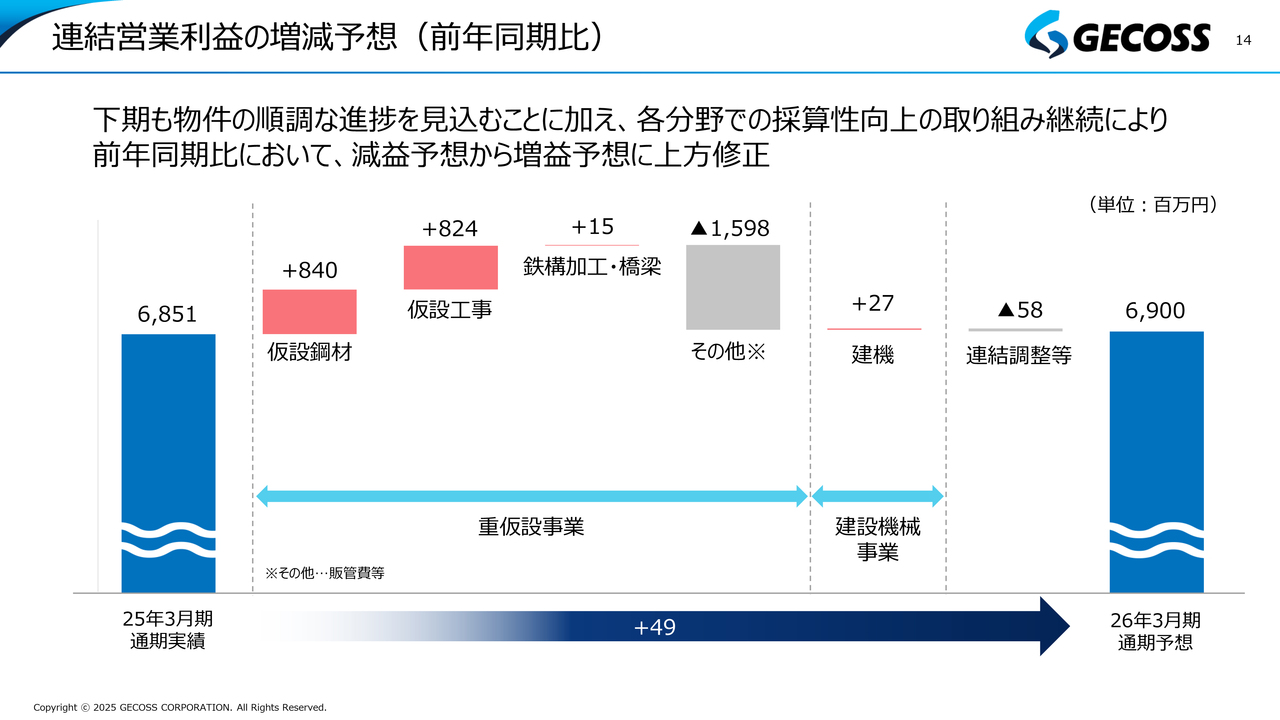 連結営業利益の増減予想（前年同期比）

GECOSS

14

下期も物件の順調な進捗を見込むことに加え、各分野での採算性向上の取り組み継続により前年同期比において、減益予想から増益予想に上方修正

（単位：百万円）

6,851

+840
仮設鋼材

+824
仮設工事

+15
鉄構加工・橋梁

▲1,598
その他※

+27
建機

▲58
連結調整等

6,900

重仮設事業

建設機械事業

※その他…販管費等

25年3月期
通期実績

+49

26年3月期
通期予想

Copyright © 2025 GECOSS CORPORATION. All Rights Reserved.